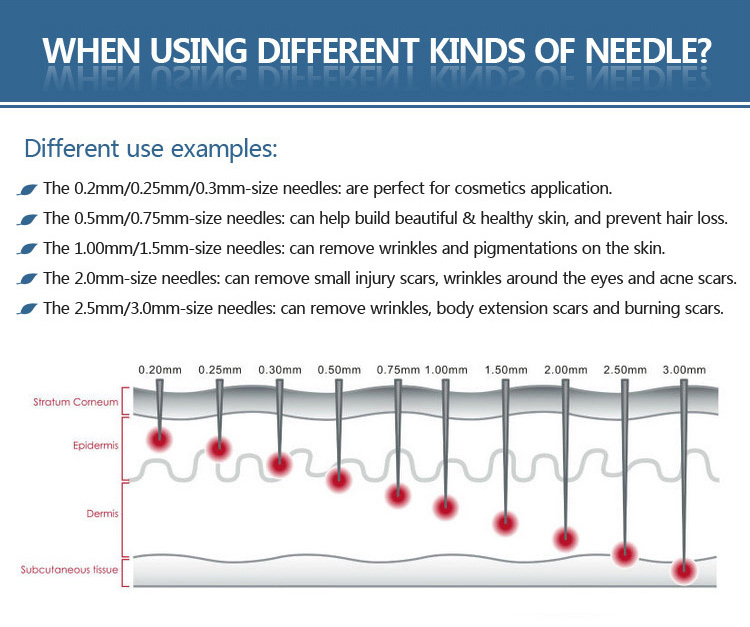 WHEN USING DIFFERENT KINDS OF NEEDLE?

Different use examples:

The 0.2mm/0.25mm/0.3mm-size needles: are perfect for cosmetics application.

The 0.5mm/0.75mm-size needles: can help build beautiful & healthy skin, and prevent hair loss.

The 1.00mm/1.5mm-size needles: can remove wrinkles and pigmentations on the skin.

The 2.0mm-size needles: can remove small injury scars, wrinkles around the eyes and acne scars.

The 2.5mm/3.0mm-size needles: can remove wrinkles, body extension scars and burning scars.

0.20mm 0.25mm 0.30mm 0.50mm 0.75mm 1.00mm 1.50mm 2.00mm 2.50mm 3.00mm

Stratum Corneum

Epidermis

Dermis

Subcutaneous tissue